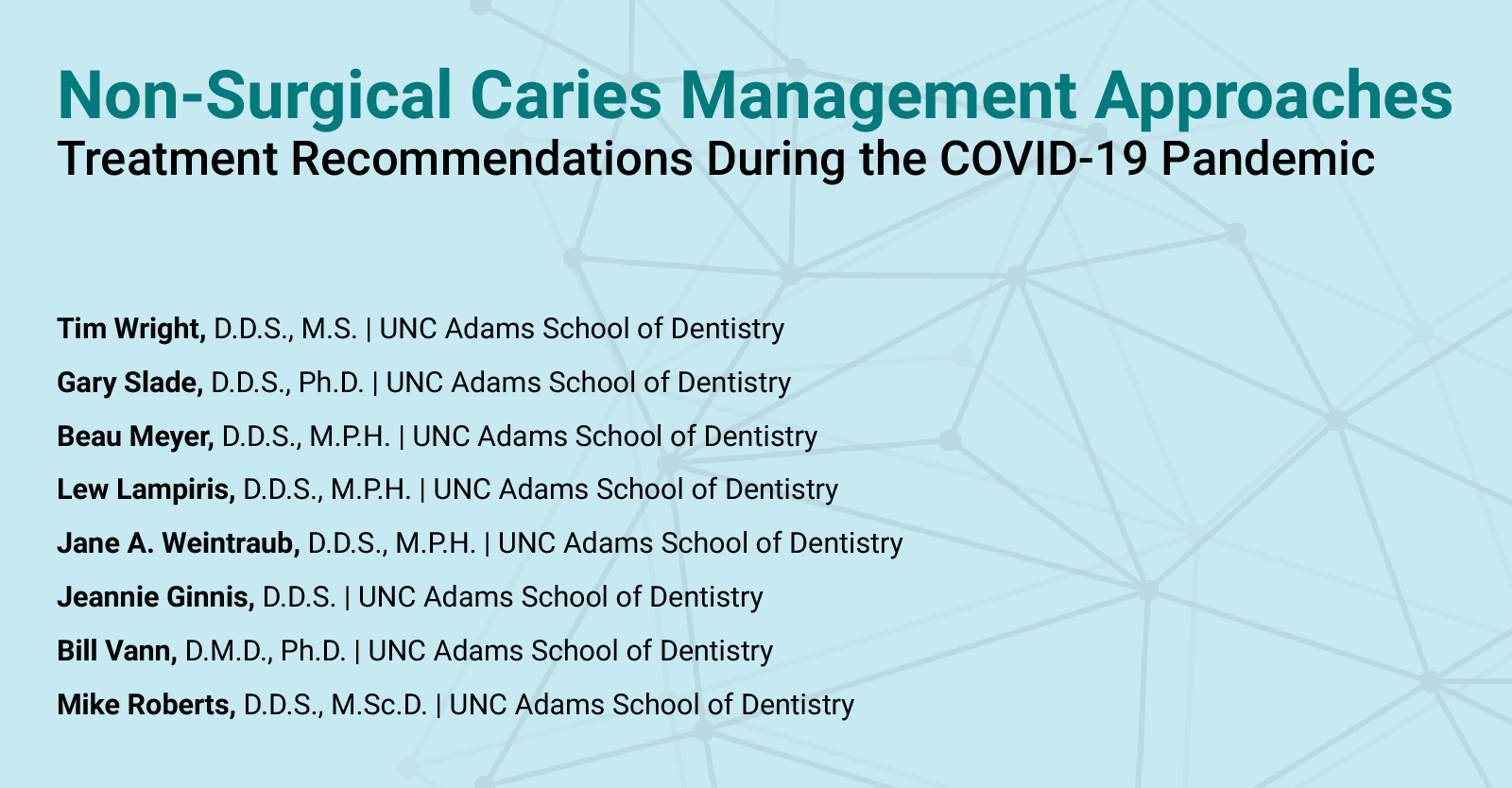 Non-Surgical Caries Management Approaches
Treatment Recommendations During the COVID-19 Pandemic

Tim Wright, D.D.S., M.S. | UNC Adams School of Dentistry

Gary Slade, D.D.S., Ph.D. | UNC Adams School of Dentistry

Beau Meyer, D.D.S., M.P.H. | UNC Adams School of Dentistry

Lew Lampiris, D.D.S., M.P.H. | UNC Adams School of Dentistry

Jane A. Weintraub, D.D.S., M.P.H. | UNC Adams School of Dentistry

Jeannie Ginnis, D.D.S. | UNC Adams School of Dentistry

Bill Vann, D.M.D., Ph.D. | UNC Adams School of Dentistry

Mike Roberts, D.D.S., M.Sc.D. | UNC Adams School of Dentistry